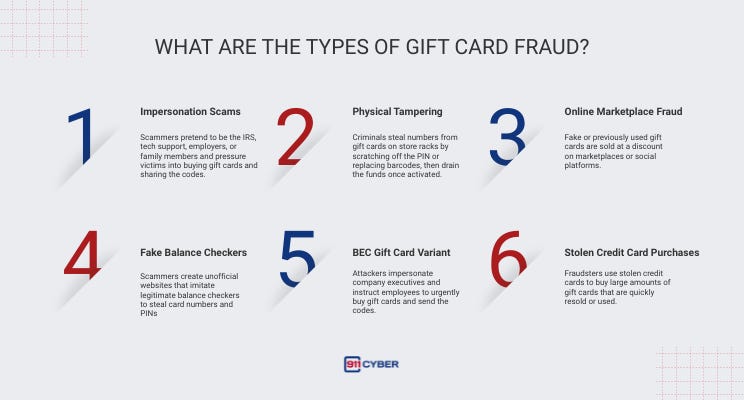 WHAT ARE THE TYPES OF GIFT CARD FRAUD?

1

Impersonation Scams

Scammers pretend to be the IRS, tech support, employers, or family members and pressure victims into buying gift cards and sharing the codes.

2

Physical Tampering

Criminals steal numbers from gift cards on store racks by scratching off the PIN or replacing barcodes, then drain the funds once activated.

3

Online Marketplace Fraud

Fake or previously used gift cards are sold at a discount on marketplaces or social platforms.

4

Fake Balance Checkers

Scammers create unofficial websites that imitate legitimate balance checkers to steal card numbers and PINs

5

BEC Gift Card Variant

Attackers impersonate company executives and instruct employees to urgently buy gift cards and send the codes.

6

Stolen Credit Card Purchases

Fraudsters use stolen credit cards to buy large amounts of gift cards that are quickly resold or used.

911 CYBER